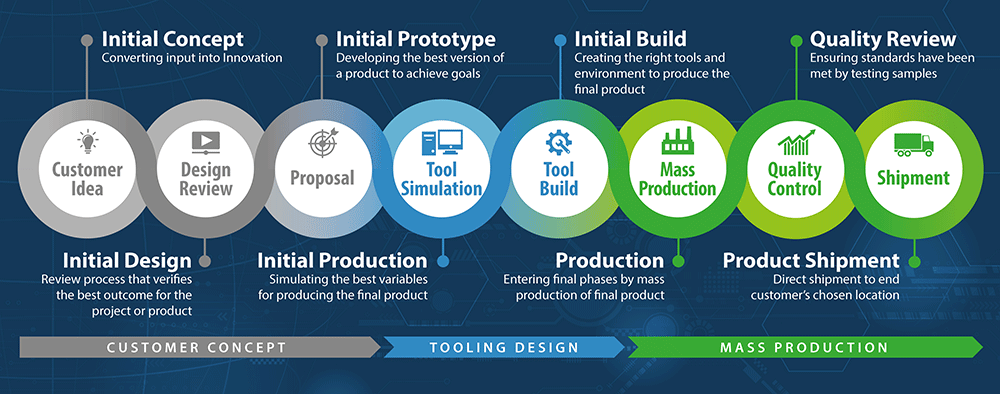 Initial Concept
Converting input into Innovation

Initial Prototype
Developing the best version of a product to achieve goals

Initial Build
Creating the right tools and environment to produce the final product

Quality Review
Ensuring standards have been met by testing samples

Customer Idea

Design Review

Proposal

Tool Simulation

Tool Build

Mass Production

Quality Control

Shipment

Initial Design
Review process that verifies the best outcome for the project or product

Initial Production
Simulating the best variables for producing the final product

Production
Entering final phases by mass production of final product

Product Shipment
Direct shipment to end customer's chosen location

CUSTOMER CONCEPT

TOOLING DESIGN

MASS PRODUCTION